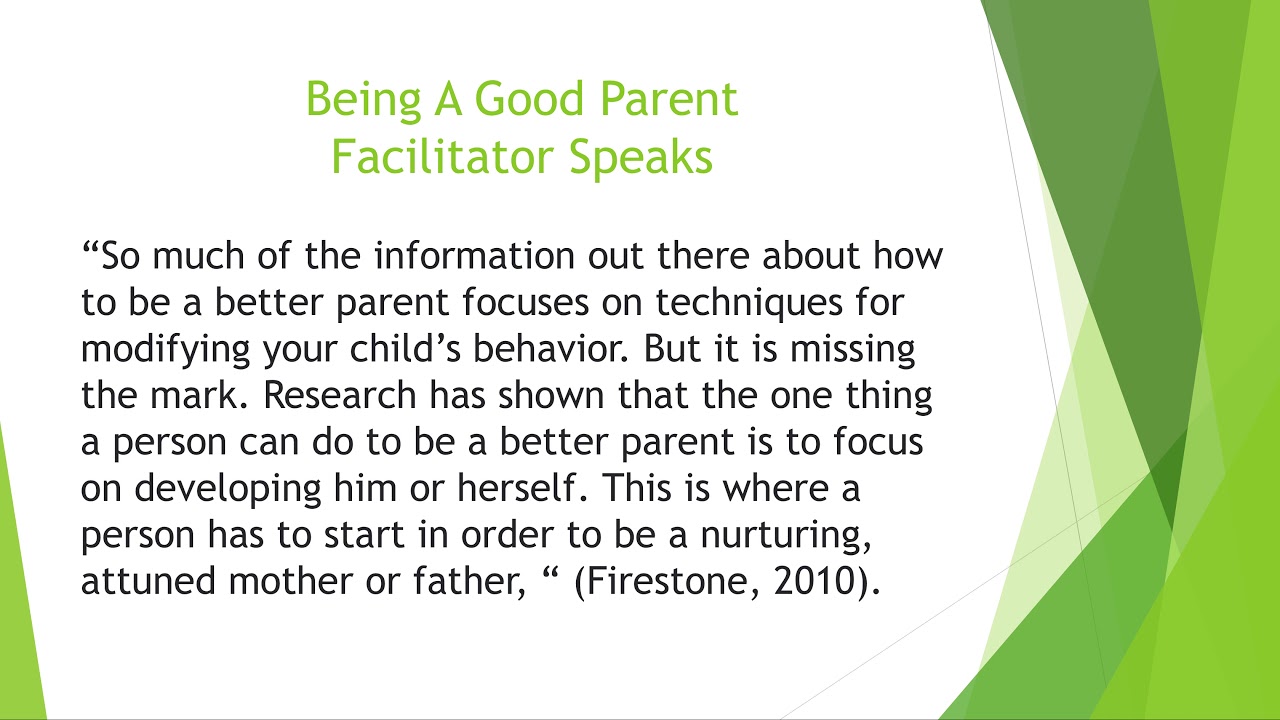 Being A Good Parent
Facilitator Speaks

“So much of the information out there about how to be a better parent focuses on techniques for modifying your child’s behavior. But it is missing the mark. Research has shown that the one thing a person can do to be a better parent is to focus on developing him or herself. This is where a person has to start in order to be a nurturing, attuned mother or father, “ (Firestone, 2010).